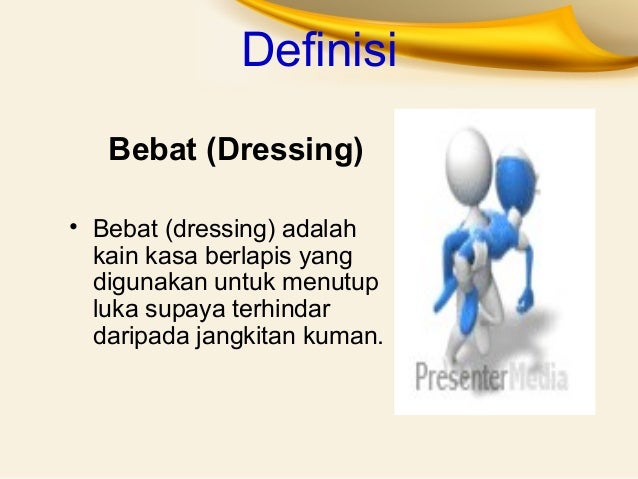 Definisi

Bebat (Dressing)

• Bebat (dressing) adalah kain kasa berlapis yang digunakan untuk menutup luka supaya terhindar daripada jangkitan kuman.

PresenterMedia